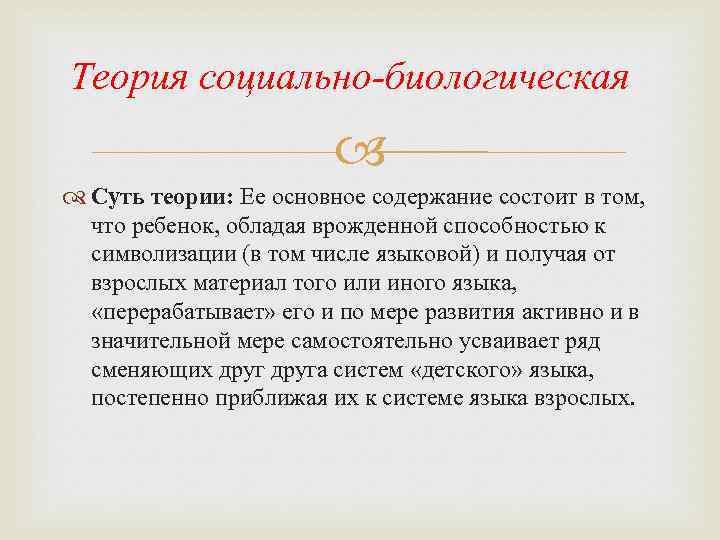 Теория социально-биологическая

Суть теории: Ее основное содержание состоит в том, что ребенок, обладая врожденной способностью к символизации (в том числе языковой) и получая от взрослых материал того или иного языка, «перерабатывает» его и по мере развития активно и в значительной мере самостоятельно усваивает ряд сменяющих друг друга систем «детского» языка, постепенно приближая их к системе языка взрослых.